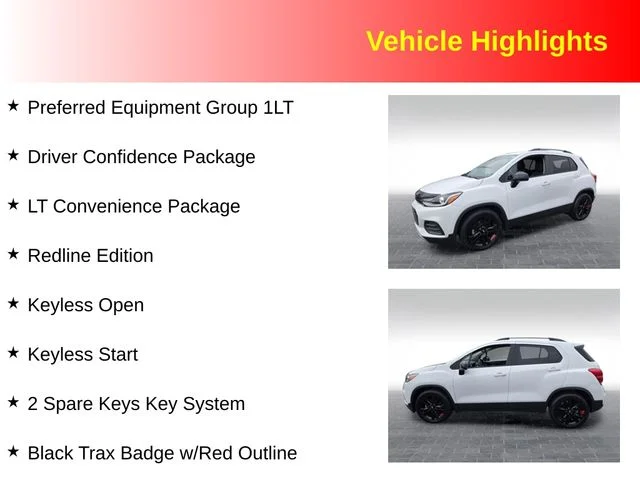 Vehicle Highlights

★ Preferred Equipment Group 1LT

★ Driver Confidence Package

★ LT Convenience Package

★ Redline Edition

★ Keyless Open

★ Keyless Start

★ 2 Spare Keys Key System

★ Black Trax Badge w/Red Outline